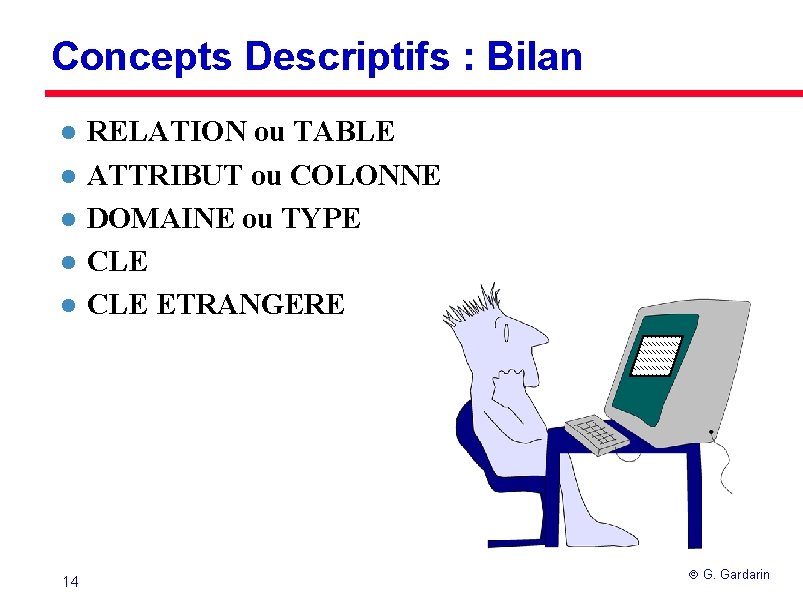 Concepts Descriptifs : Bilan

- RELATION ou TABLE
- ATTRIBUT ou COLONNE
- DOMAINE ou TYPE
- CLE
- CLE ETRANGERE

14

© G. Gardarin